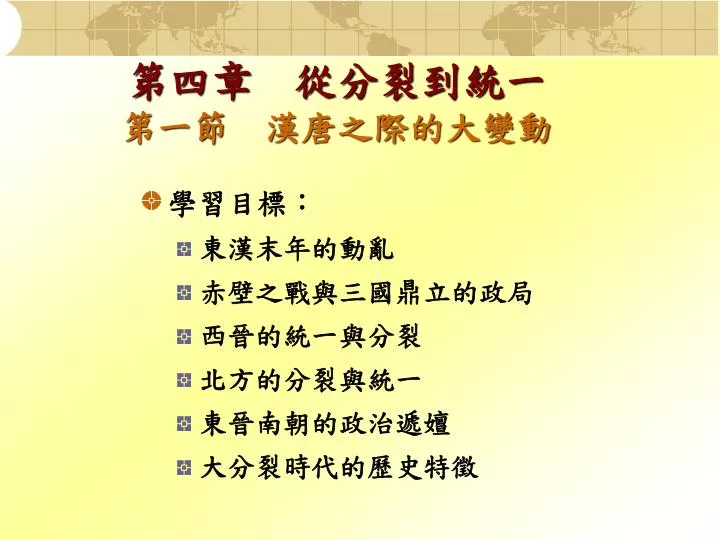 第四章　從分裂到統一
第一節　漢唐之際的大變動

學習目標：

東漢末年的動亂

赤壁之戰與三國鼎立的政局

西晉的統一與分裂

北方的分裂與統一

東晉南朝的政治遞嬗

大分裂時代的歷史特徵